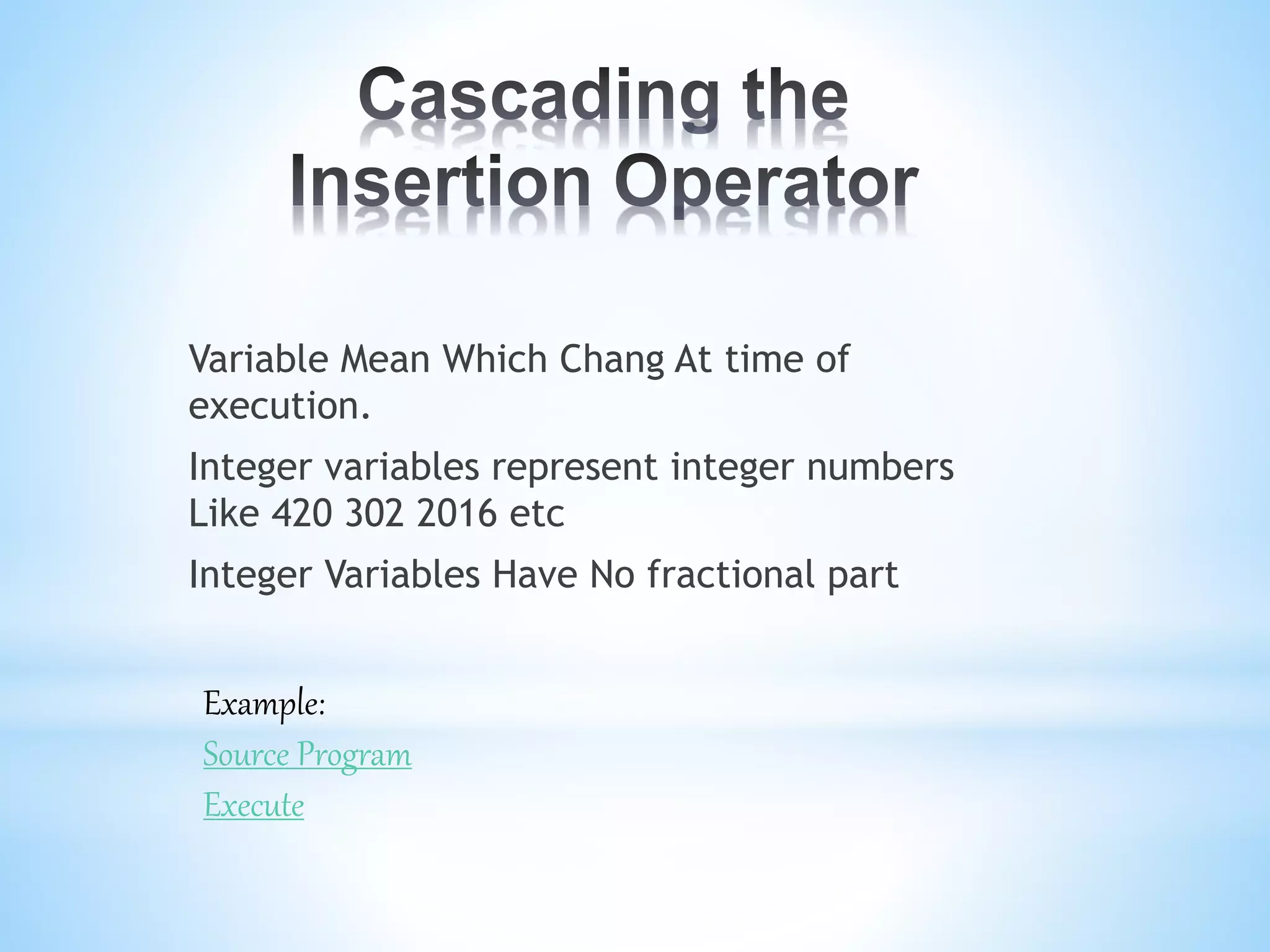 Cascading the Insertion Operator

Variable Mean Which Chang At time of execution.

Integer variables represent integer numbers Like 420 302 2016 etc

Integer Variables Have No fractional part

Example:

Source Program

Execute